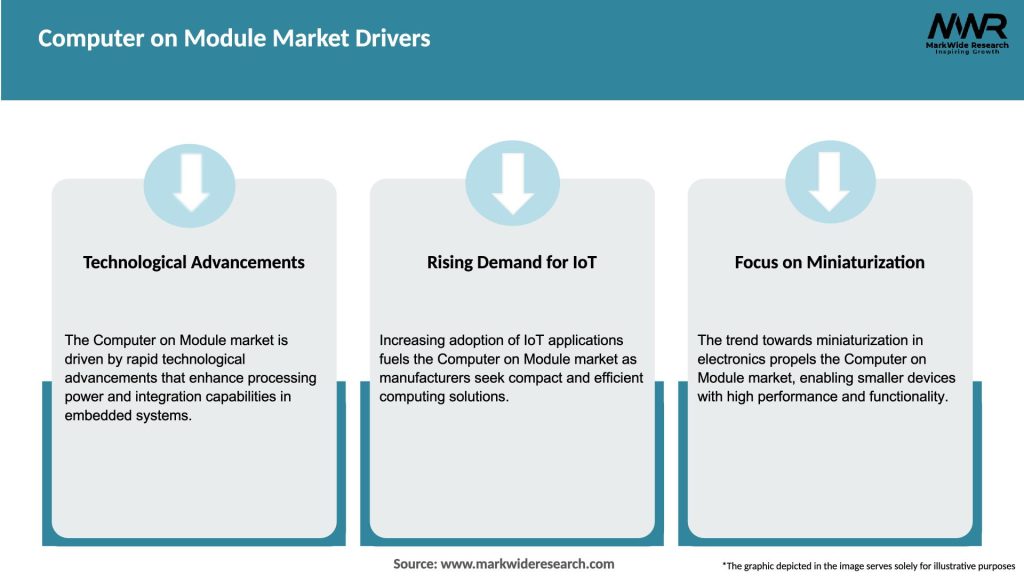 Computer on Module Market Drivers

MWR
MarkWide Research
Inspiring Growth

Technological Advancements

The Computer on Module market is driven by rapid technological advancements that enhance processing power and integration capabilities in embedded systems.

Rising Demand for IoT

Increasing adoption of IoT applications fuels the Computer on Module market as manufacturers seek compact and efficient computing solutions.

Focus on Miniaturization

The trend towards miniaturization in electronics propels the Computer on Module market, enabling smaller devices with high performance and functionality.

Source: www.markwideresearch.com

*The graphic depicted in the image serves solely for illustrative purposes